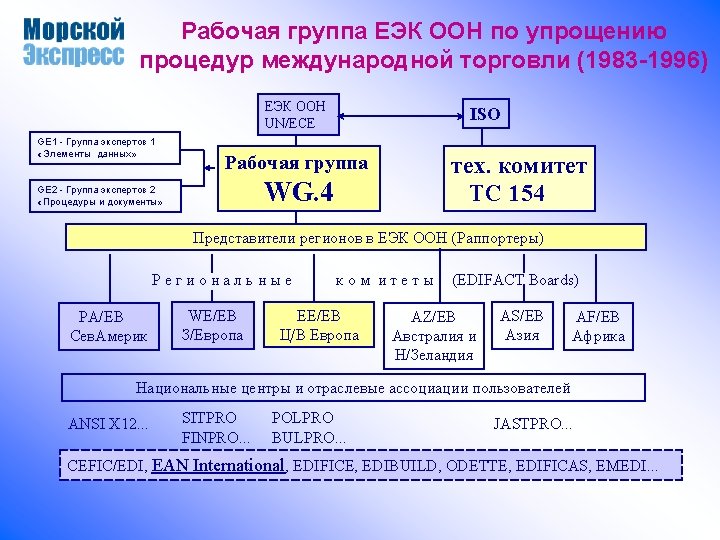 Морской Экспресс

Рабочая группа ЕЭК ООН по упрощению процедур международной торговли (1983-1996)

ЕЭК ООН UN/ECE

ISO

GE1 - Группа экспертов 1 «Элементы данных»

GE2 - Группа экспертов 2 «Процедуры и документы»

Рабочая группа WG.4

тех. комитет TC 154

Представители регионов в ЕЭК ООН (Раппортеры)

Региональные комитеты (EDIFACT Boards)

PA/EB СевАмерик

WE/EB З/Европа

EE/EB Ц/В Европа

AZ/EB Австралия и Н/Зеландия

AS/EB Азия

AF/EB Африка

Национальные центры и отраслевые ассоциации пользователей

ANSI X12...

SITPRO FINPRO...

POLPRO BULPRO...

JASTPRO...

CEFIC/EDI, EAN International, EDIFICE, EDIBUILD, ODETTE, EDIFICAS, EMEDI...